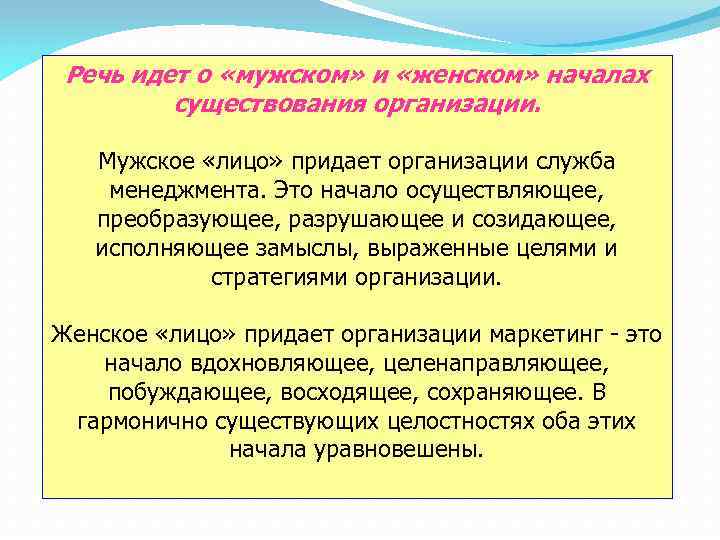 Речь идет о «мужском» и «женском» началах существования организации.

Мужское «лицо» придает организации служба менеджмента. Это начало осуществляющее, преобразующее, разрушающее и созидающее, исполняющее замыслы, выраженные целями и стратегиями организации.

Женское «лицо» придает организации маркетинг - это начало вдохновляющее, целенаправляющее, побуждающее, восходящее, сохраняющее. В гармонично существующих целостностях оба этих начала уравновешены.